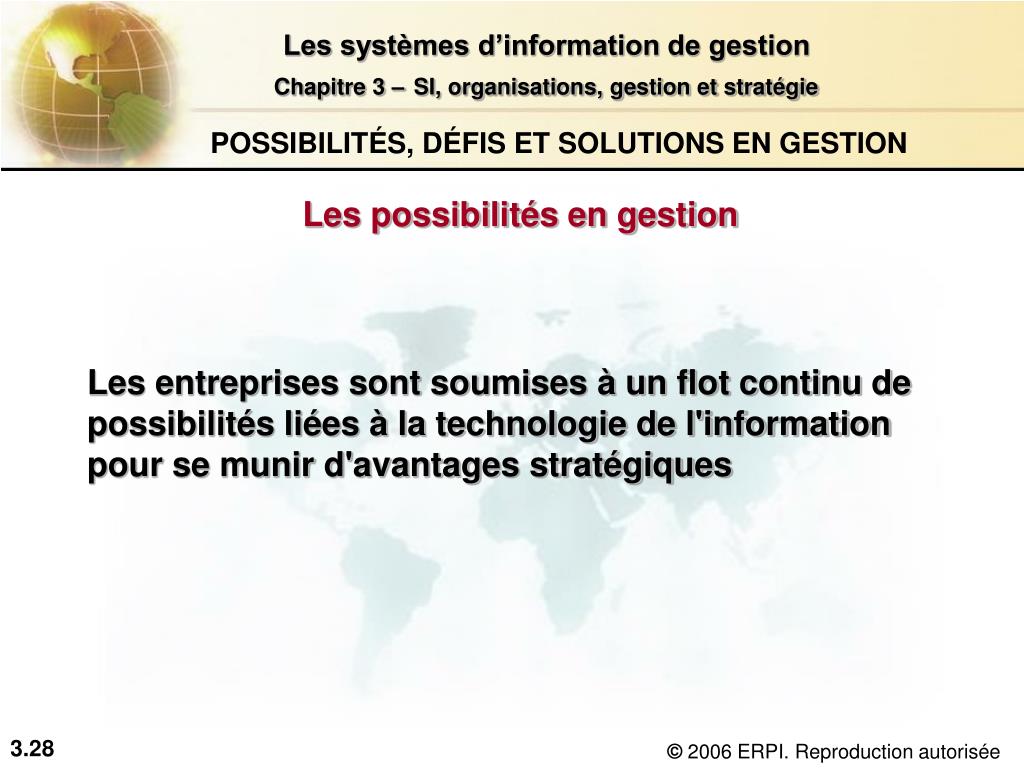 Les systèmes d’information de gestion

Chapitre 3 – SI, organisations, gestion et stratégie

POSSIBILITÉS, DÉFIS ET SOLUTIONS EN GESTION

Les possibilités en gestion

Les entreprises sont soumises à un flot continu de possibilités liées à la technologie de l'information pour se munir d'avantages stratégiques

3.28

© 2006 ERPI. Reproduction autorisée